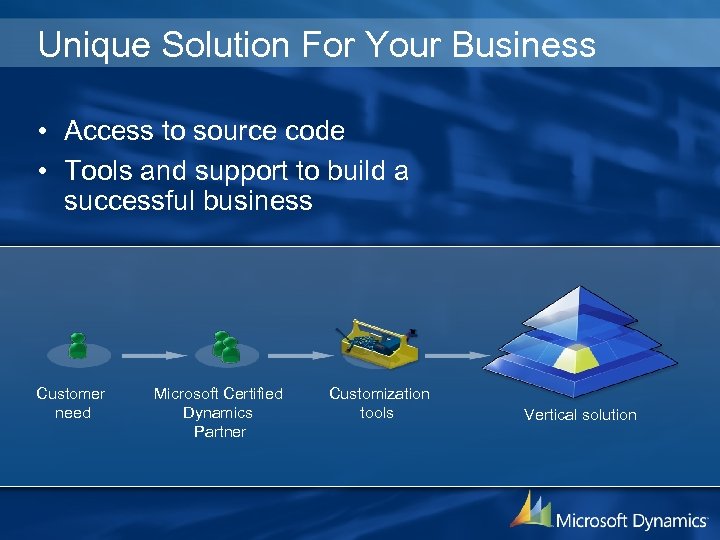 Unique Solution For Your Business

• Access to source code
• Tools and support to build a successful business

Customer need

Microsoft Certified Dynamics Partner

Customization tools

Vertical solution

Microsoft Dynamics